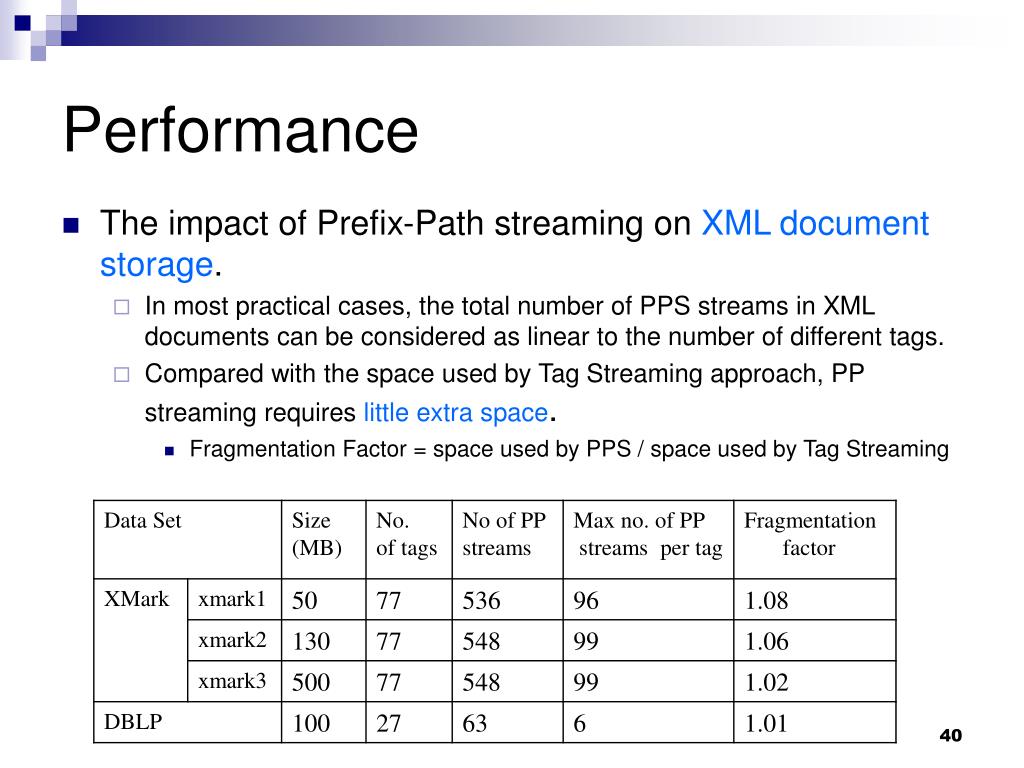 Performance

The impact of Prefix-Path streaming on XML document storage.

In most practical cases, the total number of PPS streams in XML documents can be considered as linear to the number of different tags.

Compared with the space used by Tag Streaming approach, PP streaming requires little extra space.

Fragmentation Factor = space used by PPS / space used by Tag Streaming

| Data Set | | Size (MB) | No. of tags | No of PP streams | Max no. of PP streams per tag | Fragmentation factor |
|---|---|---|---|---|---|---|
| XMark | xmark1 | 50 | 77 | 536 | 96 | 1.08 |
| | xmark2 | 130 | 77 | 548 | 99 | 1.06 |
| | xmark3 | 500 | 77 | 548 | 99 | 1.02 |
| DBLP | | 100 | 27 | 63 | 6 | 1.01 |

40